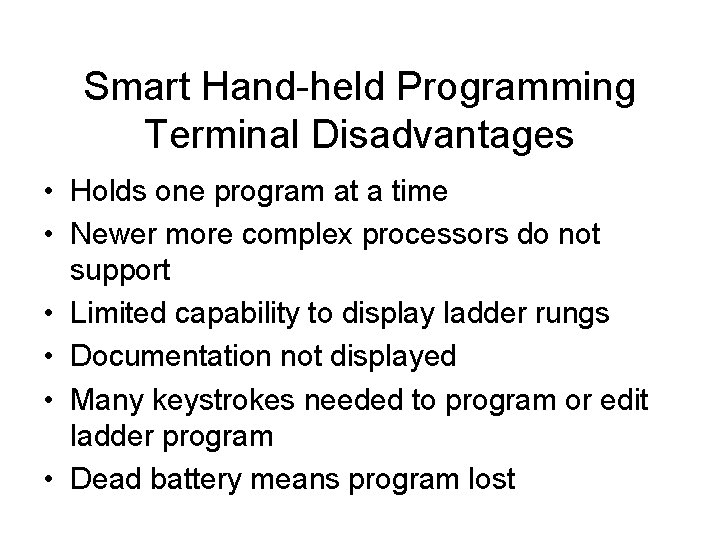 Smart Hand-held Programming Terminal Disadvantages

• Holds one program at a time
• Newer more complex processors do not support
• Limited capability to display ladder rungs
• Documentation not displayed
• Many keystrokes needed to program or edit ladder program
• Dead battery means program lost